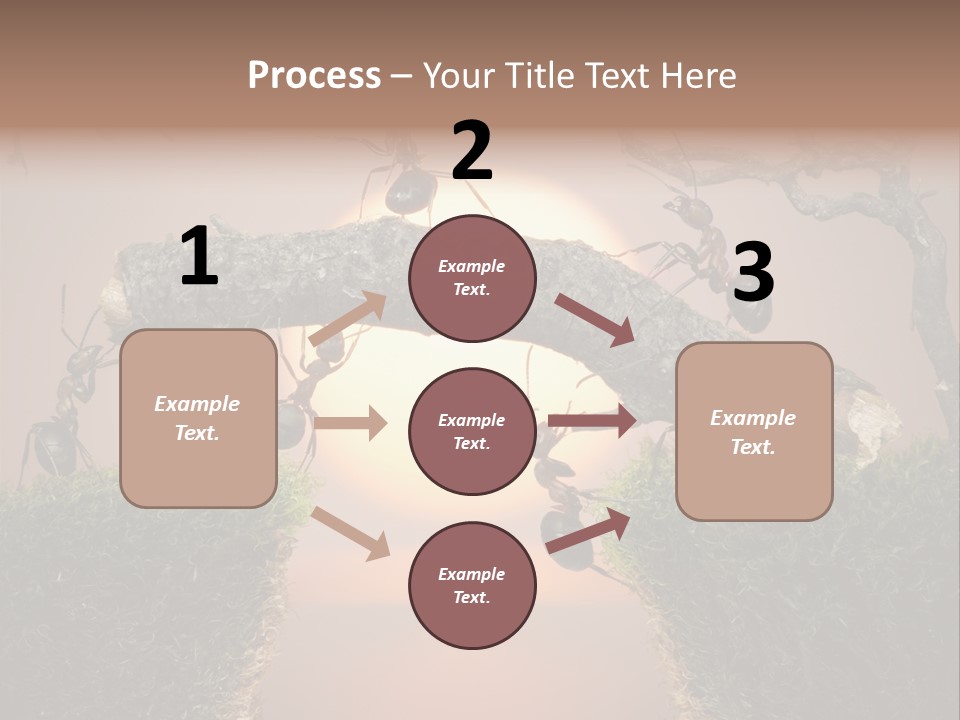 Process – Your Title Text Here

1

Example Text.

2

Example Text.

Example Text.

Example Text.

3

Example Text.